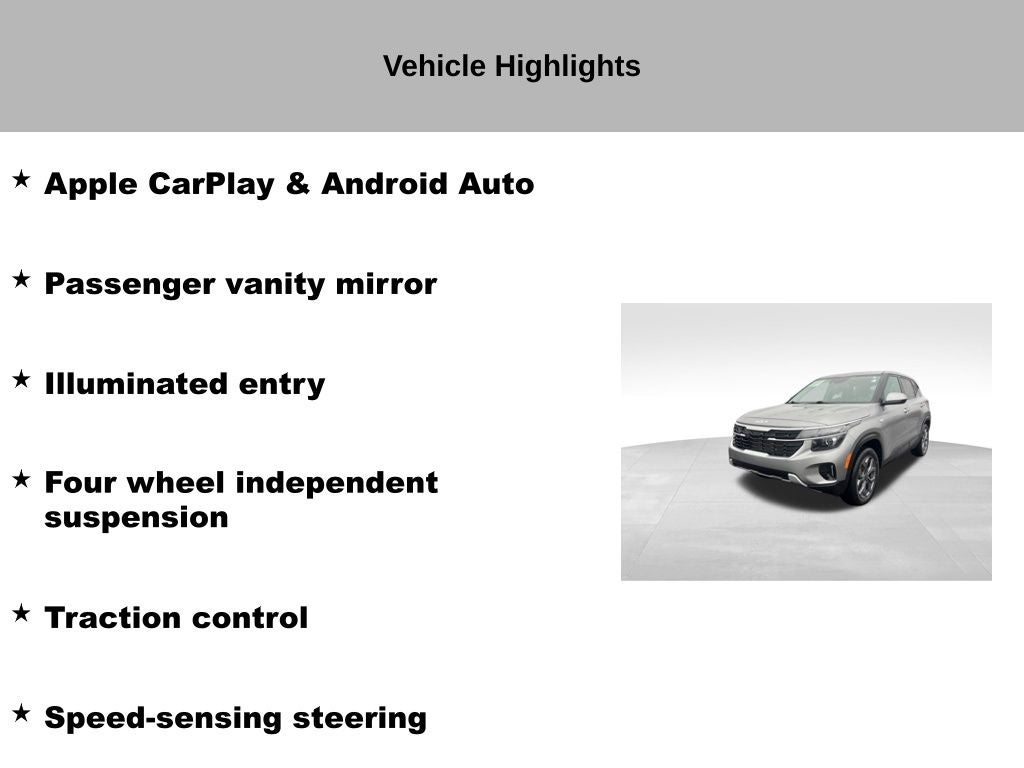 Vehicle Highlights

★ Apple CarPlay & Android Auto

★ Passenger vanity mirror

★ Illuminated entry

★ Four wheel independent suspension

★ Traction control

★ Speed-sensing steering